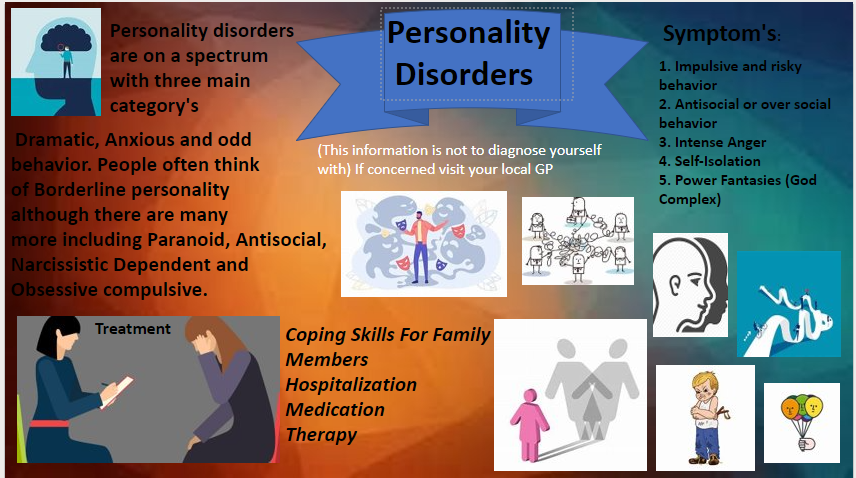 Personality disorders are on a spectrum with three main category's

Dramatic, Anxious and odd behavior. People often think of Borderline personality although there are many more including Paranoid, Antisocial, Narcissistic Dependent and Obsessive compulsive.

Personality Disorders

(This information is not to diagnose yourself with) If concerned visit your local GP

Symptom's:

1. Impulsive and risky behavior
2. Antisocial or over social behavior
3. Intense Anger
4. Self-Isolation
5. Power Fantasies (God Complex)

Treatment

Coping Skills For Family Members
Hospitalization
Medication
Therapy